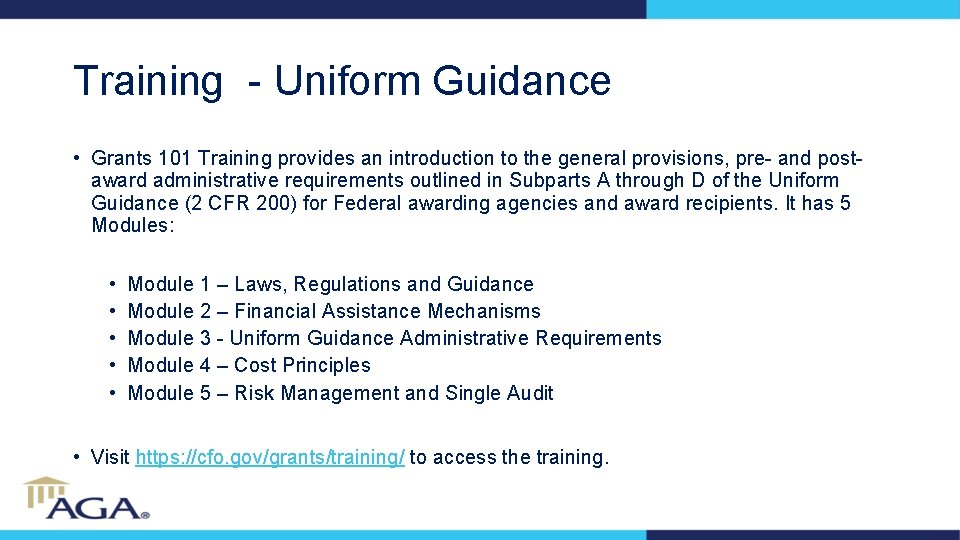 Training - Uniform Guidance

• Grants 101 Training provides an introduction to the general provisions, pre- and post-award administrative requirements outlined in Subparts A through D of the Uniform Guidance (2 CFR 200) for Federal awarding agencies and award recipients. It has 5 Modules:

• Module 1 – Laws, Regulations and Guidance
• Module 2 – Financial Assistance Mechanisms
• Module 3 - Uniform Guidance Administrative Requirements
• Module 4 – Cost Principles
• Module 5 – Risk Management and Single Audit

• Visit https://cfo.gov/grants/training/ to access the training.

AGA®